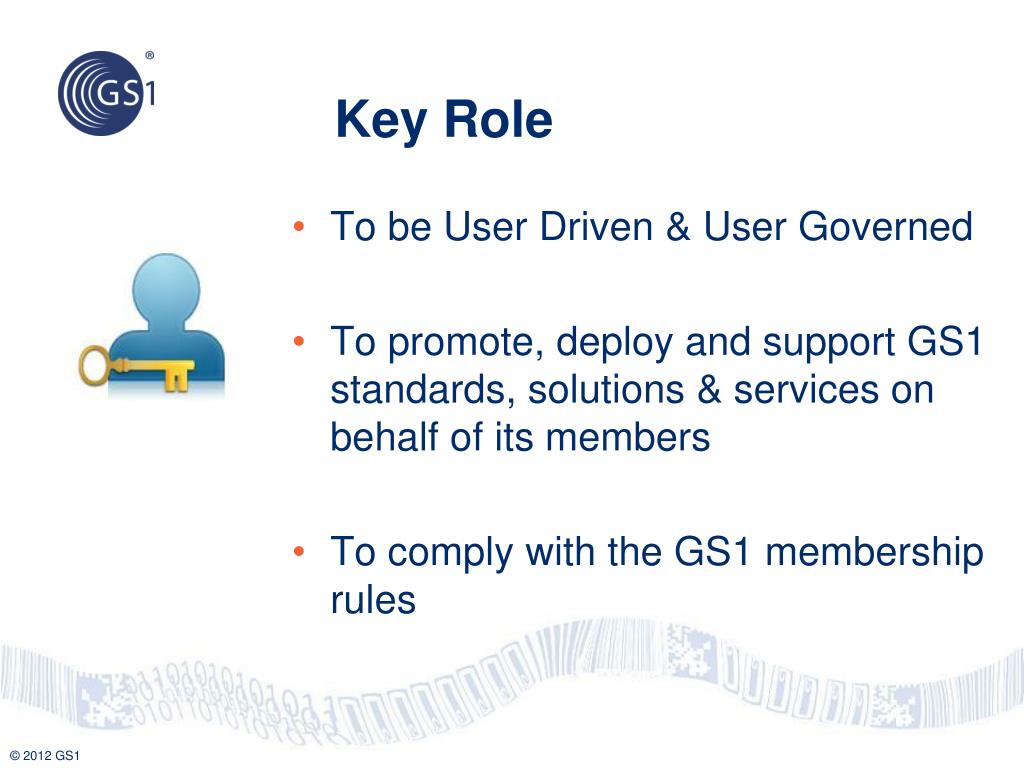 GS1®

Key Role

• To be User Driven & User Governed

• To promote, deploy and support GS1 standards, solutions & services on behalf of its members

• To comply with the GS1 membership rules

© 2012 GS1